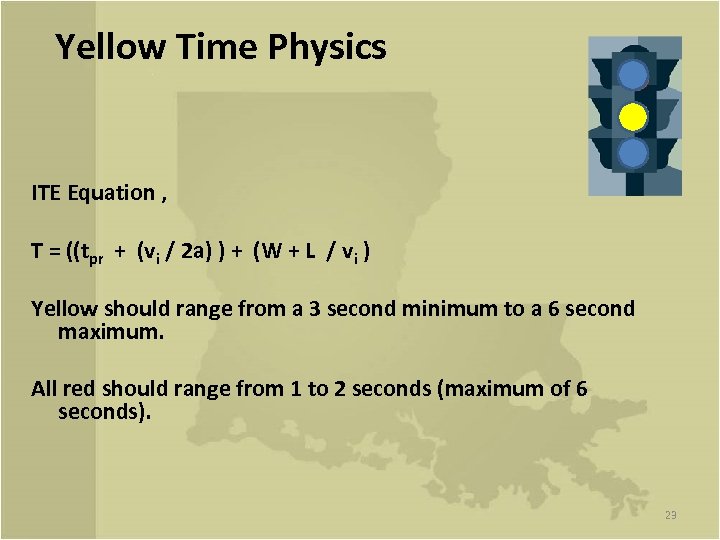 Yellow Time Physics

ITE Equation ,

$T = ((t_{pr} + (v_i / 2a) ) + (W + L / v_i )$

Yellow should range from a 3 second minimum to a 6 second maximum.

All red should range from 1 to 2 seconds (maximum of 6 seconds).

23